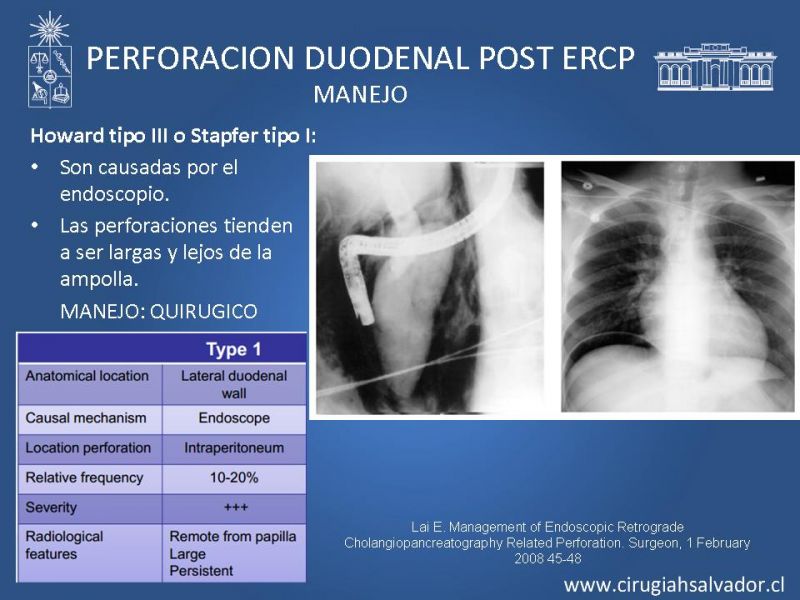 PERFORACION DUODENAL POST ERCP
MANEJO

Howard tipo III o Stapfer tipo I:

• Son causadas por el endoscopio.
• Las perforaciones tienden a ser largas y lejos de la ampolla.

MANEJO: QUIRUGICO

| | Type 1 |
|---|---|
| Anatomical location | Lateral duodenal wall |
| Causal mechanism | Endoscope |
| Location perforation | Intraperitoneum |
| Relative frequency | 10-20% |
| Severity | +++ |
| Radiological features | Remote from papilla Large Persistent |

Lai E. Management of Endoscopic Retrograde Cholangiopancreatography Related Perforation. Surgeon, 1 February 2008 45-48

www.cirugiahsalvador.cl